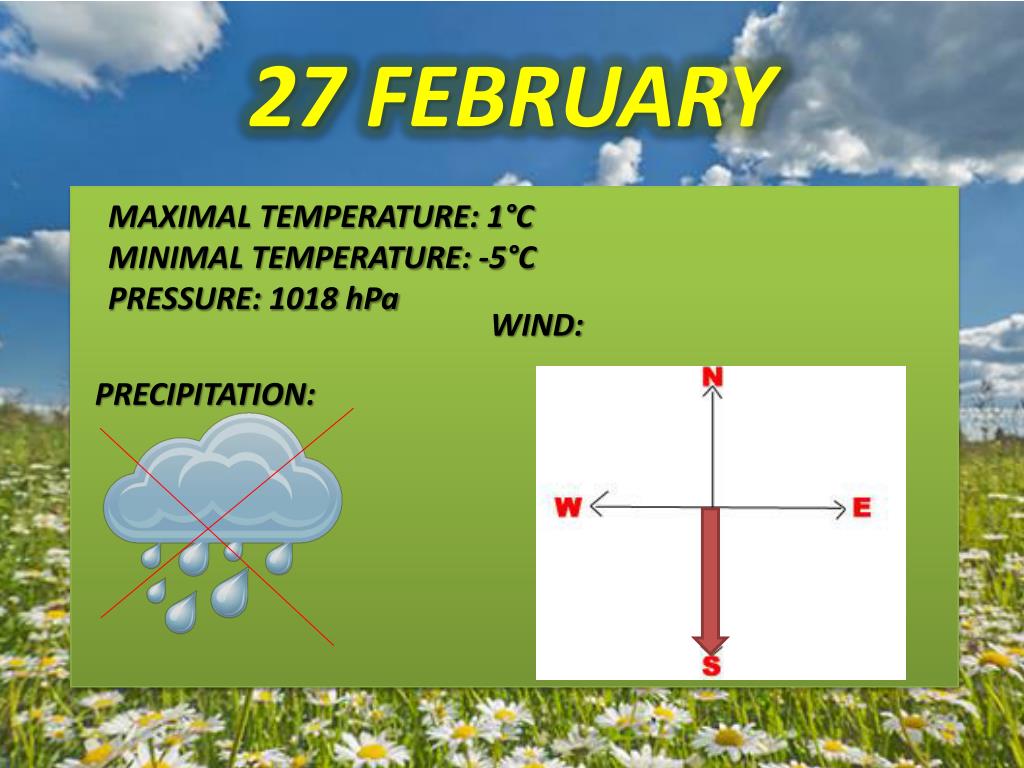 27 FEBRUARY

MAXIMAL TEMPERATURE: 1°C
MINIMAL TEMPERATURE: -5°C
PRESSURE: 1018 hPa

WIND:

PRECIPITATION:

N
W
E
S